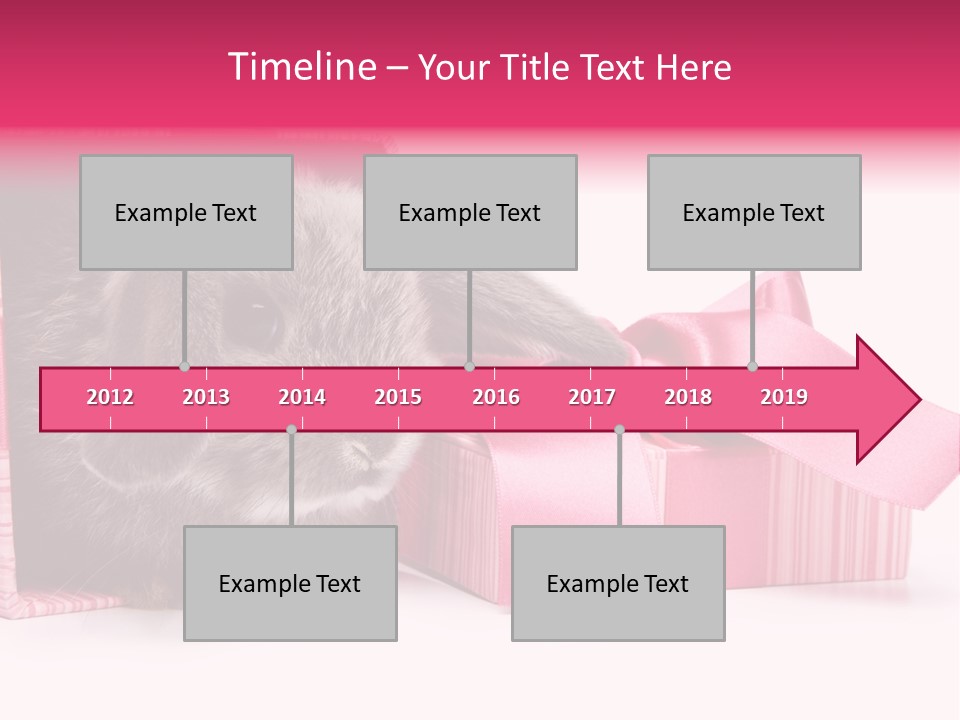 Timeline – Your Title Text Here

Example Text

Example Text

Example Text

2012 2013 2014 2015 2016 2017 2018 2019

Example Text

Example Text